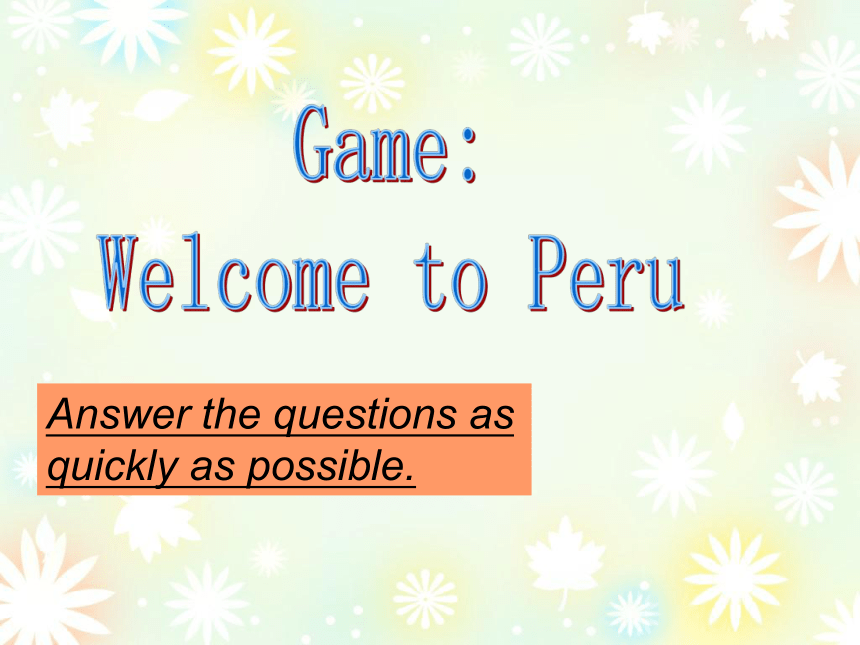 Game:
Welcome to Peru

Answer the questions as quickly as possible.